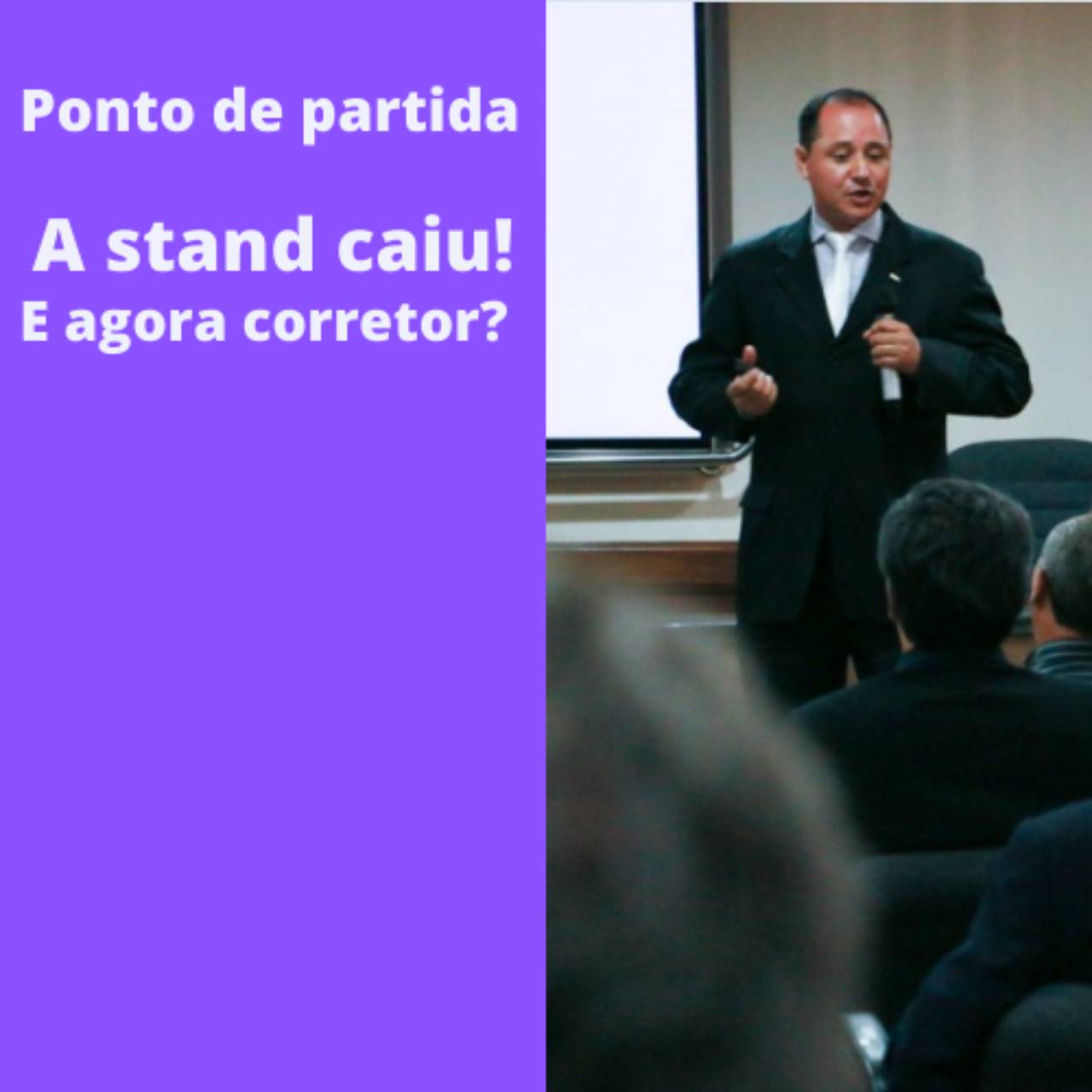 Ponto de partida

A stand caiu!

E agora corretor?